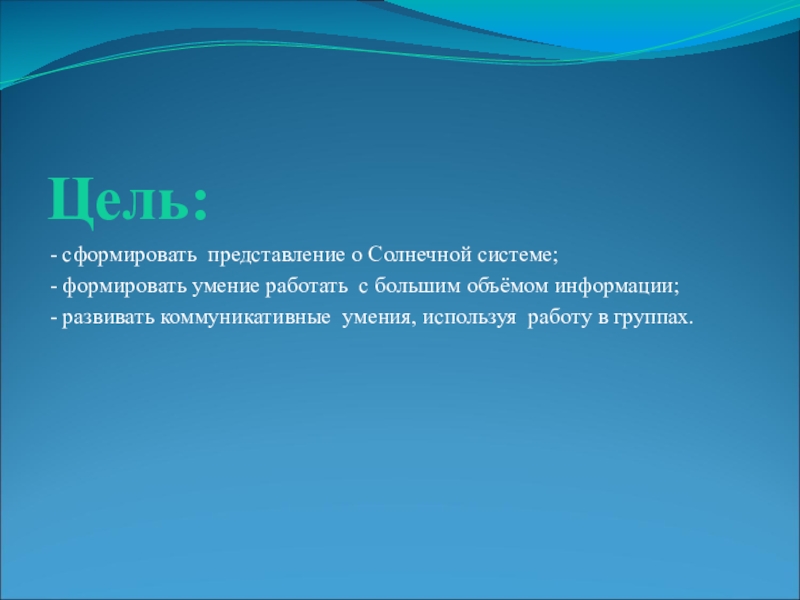 Цель:

- сформировать представление о Солнечной системе;

- формировать умение работать с большим объёмом информации;

- развивать коммуникативные умения, используя работу в группах.